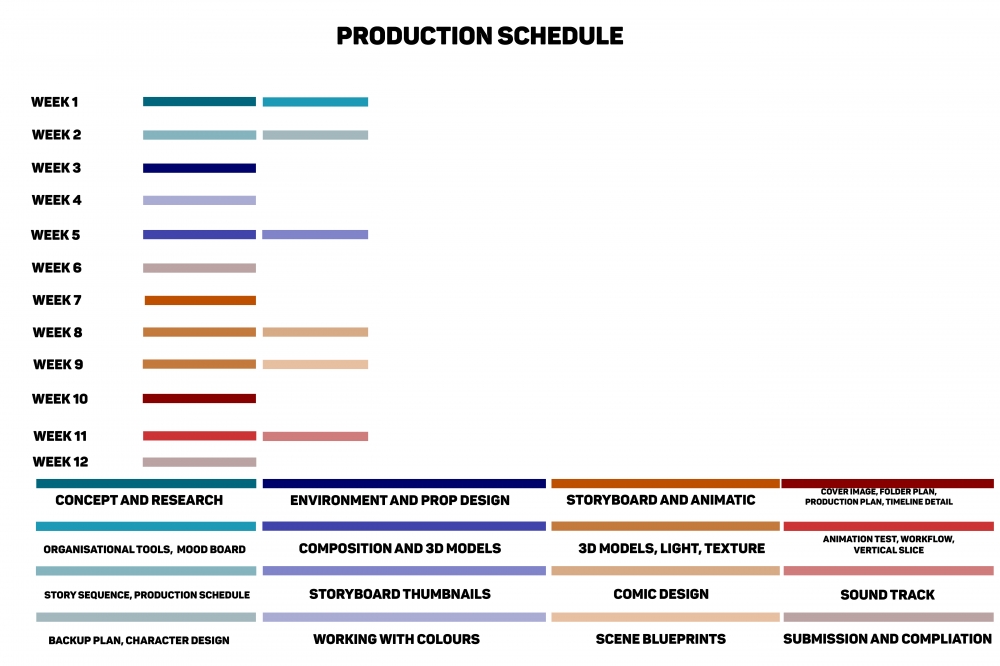 PRODUCTION SCHEDULE

WEEK 1
WEEK 2
WEEK 3
WEEK 4
WEEK 5
WEEK 6
WEEK 7
WEEK 8
WEEK 9
WEEK 10
WEEK 11
WEEK 12

CONCEPT AND RESEARCH
ORGANISATIONAL TOOLS, MOOD BOARD
STORY SEQUENCE, PRODUCTION SCHEDULE
BACKUP PLAN, CHARACTER DESIGN

ENVIRONMENT AND PROP DESIGN
COMPOSITION AND 3D MODELS
STORYBOARD THUMBNAILS
WORKING WITH COLOURS

STORYBOARD AND ANIMATIC
3D MODELS, LIGHT, TEXTURE
COMIC DESIGN
SCENE BLUEPRINTS

COVER IMAGE, FOLDER PLAN, PRODUCTION PLAN, TIMELINE DETAIL
ANIMATION TEST, WORKFLOW, VERTICAL SLICE
SOUND TRACK
SUBMISSION AND COMPLIATION